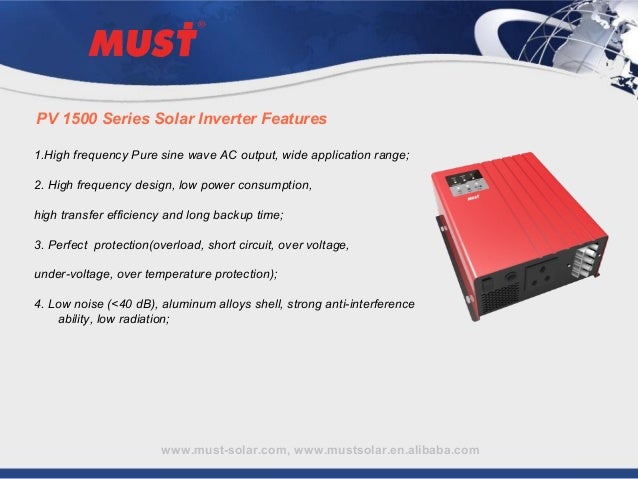 MUST®

PV 1500 Series Solar Inverter Features

1.High frequency Pure sine wave AC output, wide application range;

2. High frequency design, low power consumption,

high transfer efficiency and long backup time;

3. Perfect protection(overload, short circuit, over voltage,

under-voltage, over temperature protection);

4. Low noise (<40 dB), aluminum alloys shell, strong anti-interference ability, low radiation;

MUST

www.must-solar.com, www.mustsolar.en.alibaba.com